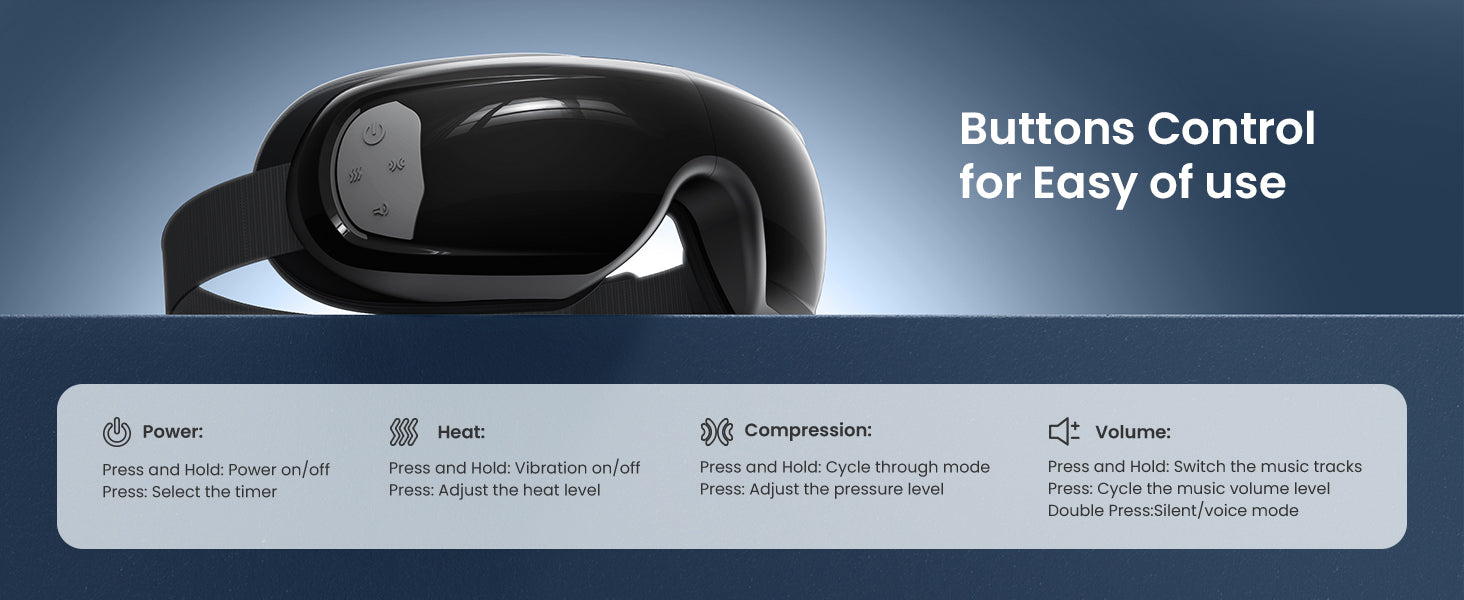 Buttons Control
for Easy of use

Power:

Press and Hold: Power on/off
Press: Select the timer

Heat:

Press and Hold: Vibration on/off
Press: Adjust the heat level

Compression:

Press and Hold: Cycle through mode
Press: Adjust the pressure level

Volume:

Press and Hold: Switch the music tracks
Press: Cycle the music volume level
Double Press:Silent/voice mode